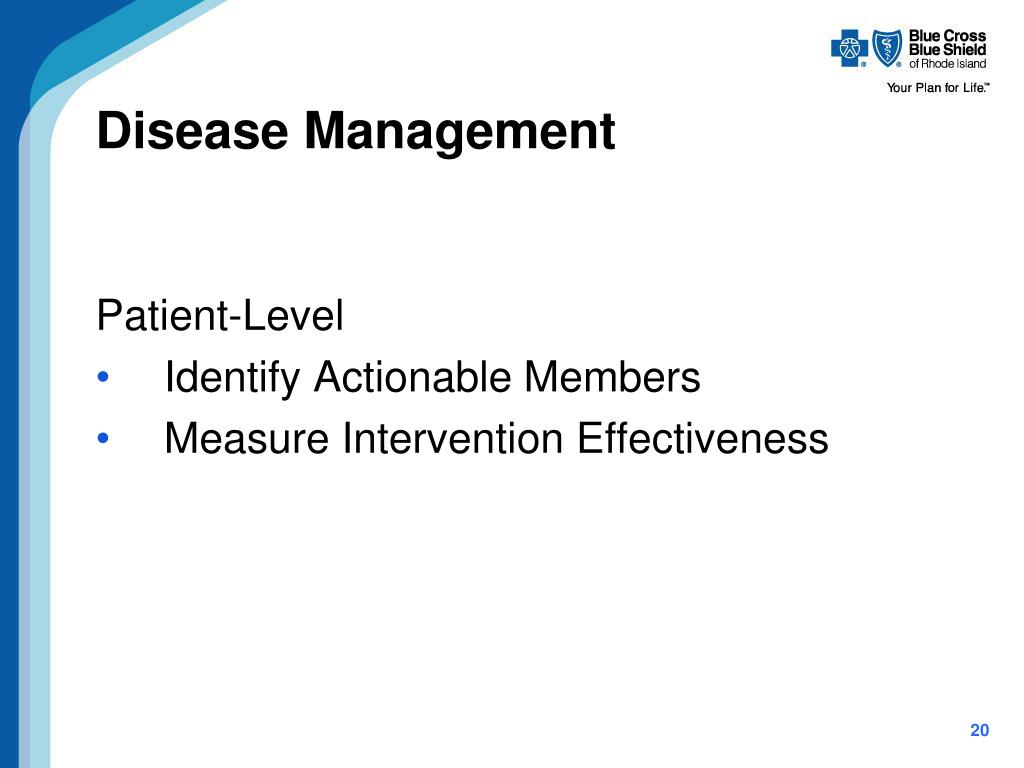 Blue Cross Blue Shield of Rhode Island

Your Plan for Life.™

Disease Management

Patient-Level

• Identify Actionable Members
• Measure Intervention Effectiveness

20